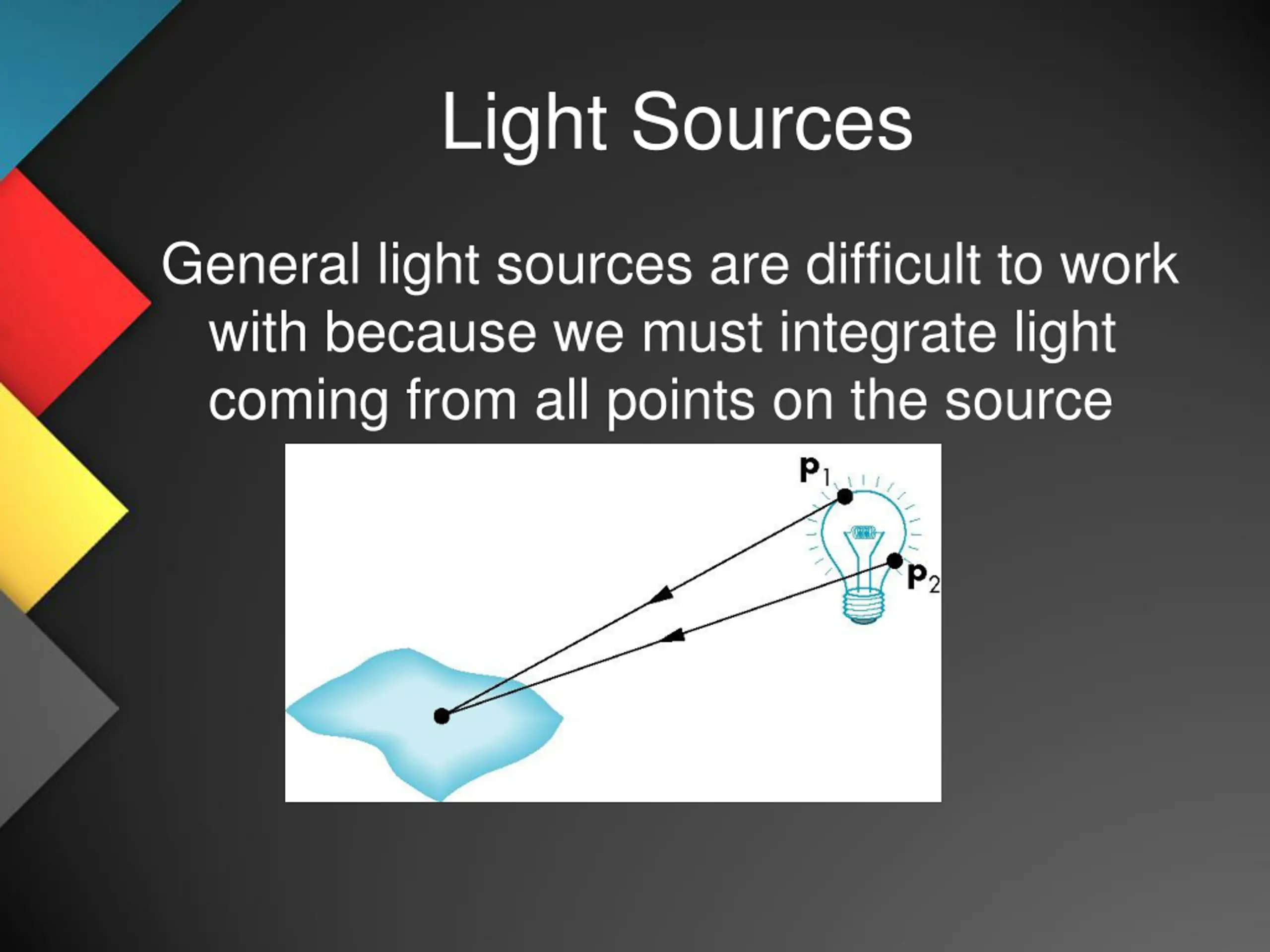 Light Sources

General light sources are difficult to work with because we must integrate light coming from all points on the source

$\mathbf{p}_1$

$\mathbf{p}_2$